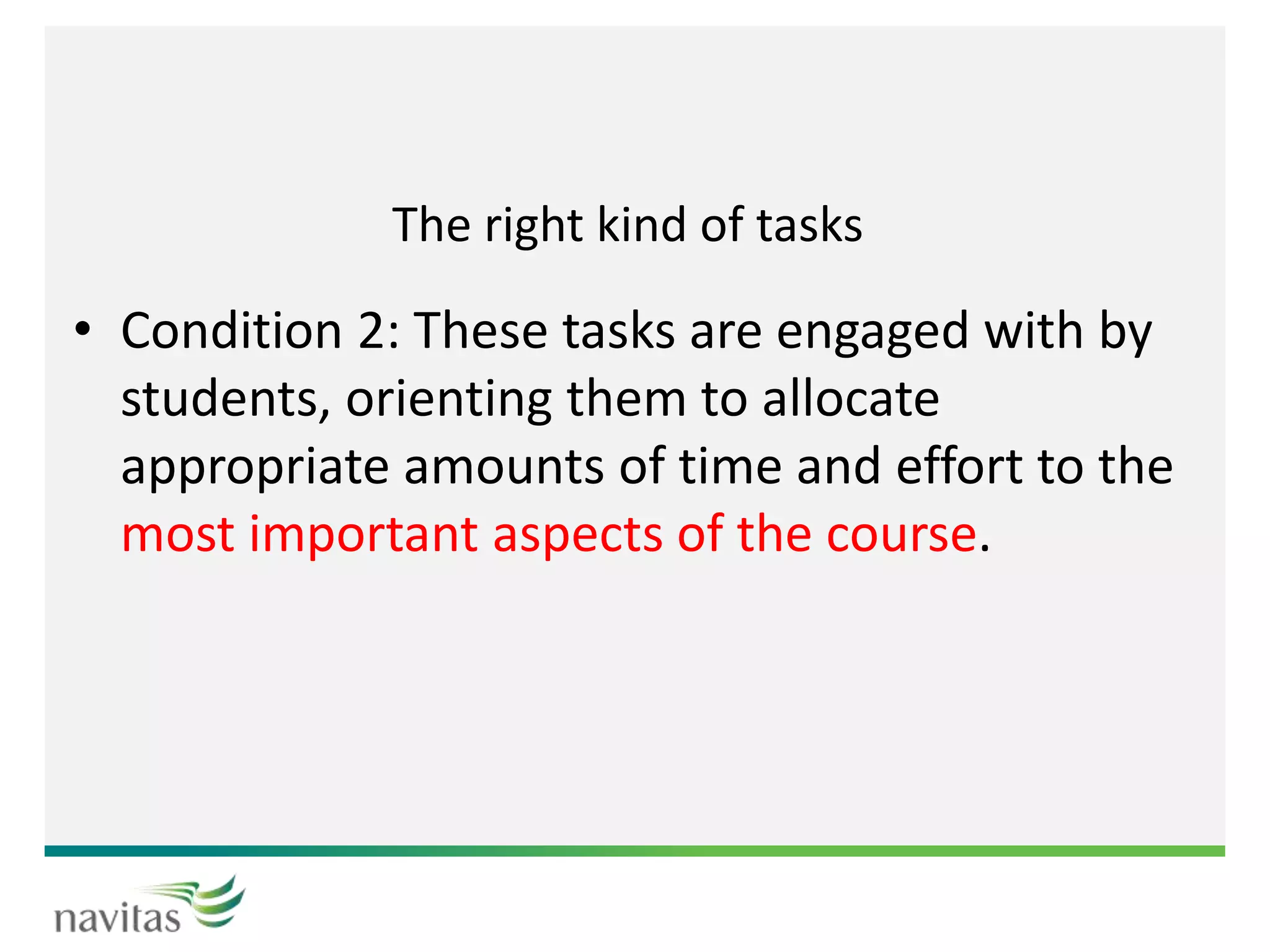 The right kind of tasks

• Condition 2: These tasks are engaged with by students, orienting them to allocate appropriate amounts of time and effort to the most important aspects of the course.

navitas